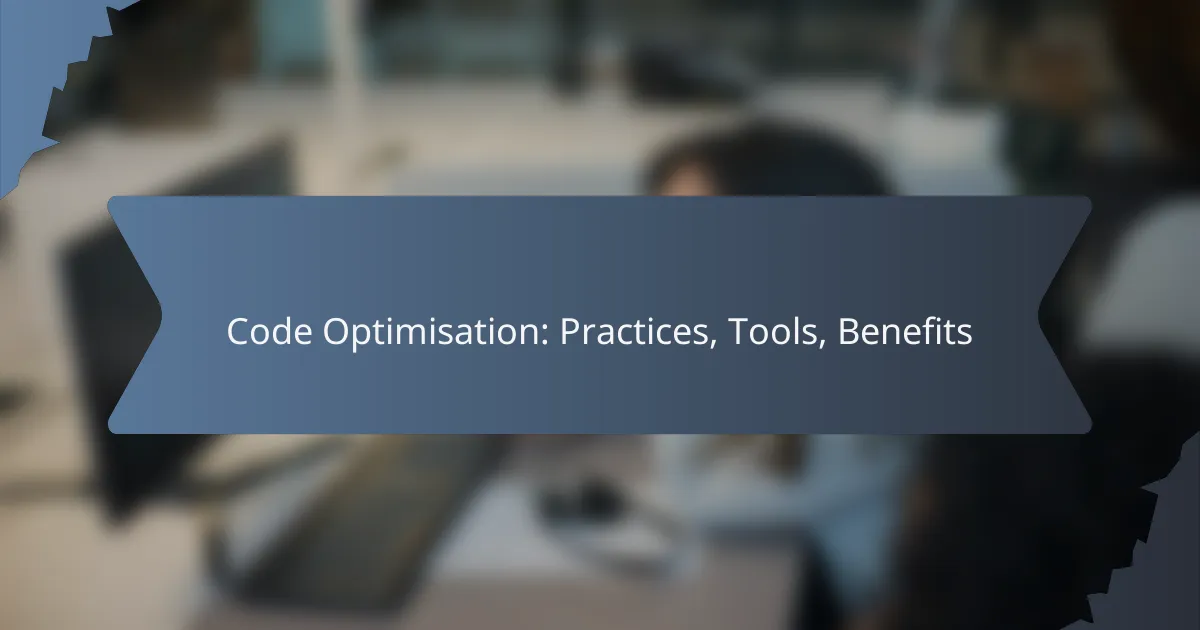 Code Optimisation: Practices, Tools, Benefits